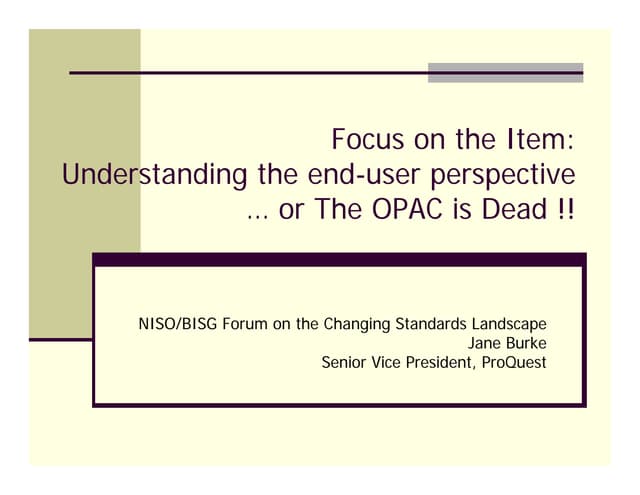 Focus on the Item:
Understanding the end-user perspective
… or The OPAC is Dead !!

NISO/BISG Forum on the Changing Standards Landscape
Jane Burke
Senior Vice President, ProQuest